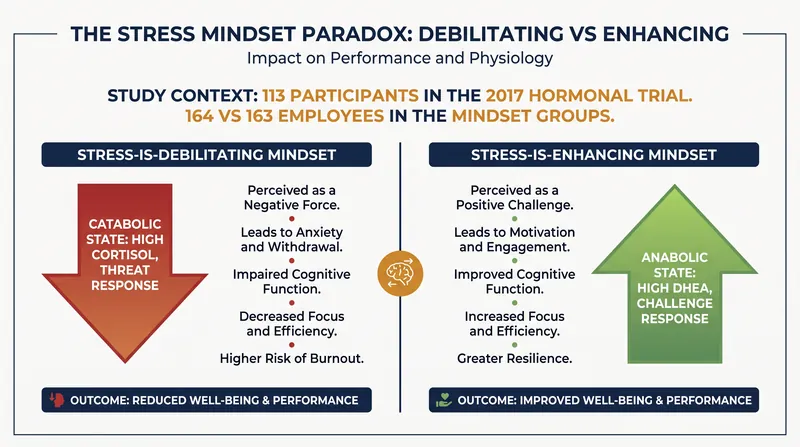 THE STRESS MINDSET PARADOX: DEBILITATING VS ENHANCING
Impact on Performance and Physiology

STUDY CONTEXT: 113 PARTICIPANTS IN THE 2017 HORMONAL TRIAL. 164 VS 163 EMPLOYEES IN THE MINDSET GROUPS.

STRESS-IS-DEBILITATING MINDSET

CATABOLIC STATE: HIGH CORTISOL, THREAT RESPONSE

Perceived as a Negative Force.

Leads to Anxiety and Withdrawal.

Impaired Cognitive Function.

Decreased Focus and Efficiency.

Higher Risk of Burnout.

OUTCOME: REDUCED WELL-BEING & PERFORMANCE

STRESS-IS-ENHANCING MINDSET

Perceived as a Positive Challenge.

Leads to Motivation and Engagement.

Improved Cognitive Function.

Increased Focus and Efficiency.

Greater Resilience.

ANABOLIC STATE: HIGH DHEA, CHALLENGE RESPONSE

OUTCOME: IMPROVED WELL-BEING & PERFORMANCE